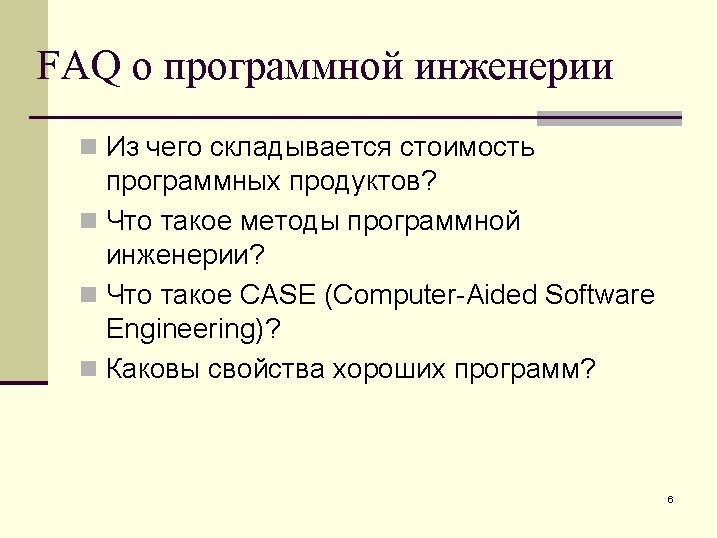 FAQ о программной инженерии

Из чего складывается стоимость программных продуктов?

Что такое методы программной инженерии?

Что такое CASE (Computer-Aided Software Engineering)?

Каковы свойства хороших программ?

6